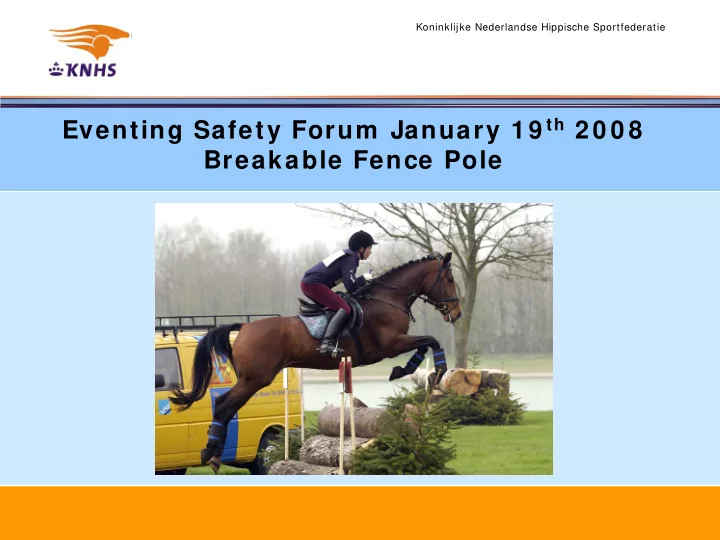 KNHS

Koninklijke Nederlandse Hippische Sportfederatie

Eventing Safety Forum January 19$^{th}$ 2008
Breakable Fence Pole